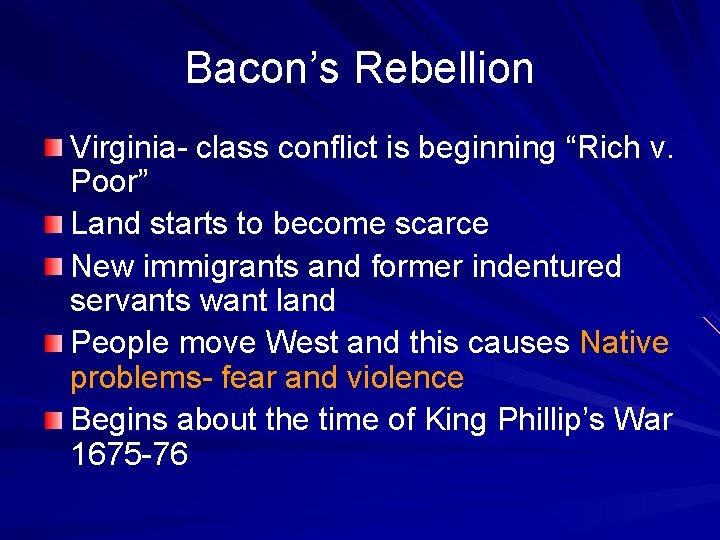 Bacon’s Rebellion

Virginia- class conflict is beginning “Rich v. Poor”

Land starts to become scarce

New immigrants and former indentured servants want land

People move West and this causes Native problems- fear and violence

Begins about the time of King Phillip’s War 1675-76